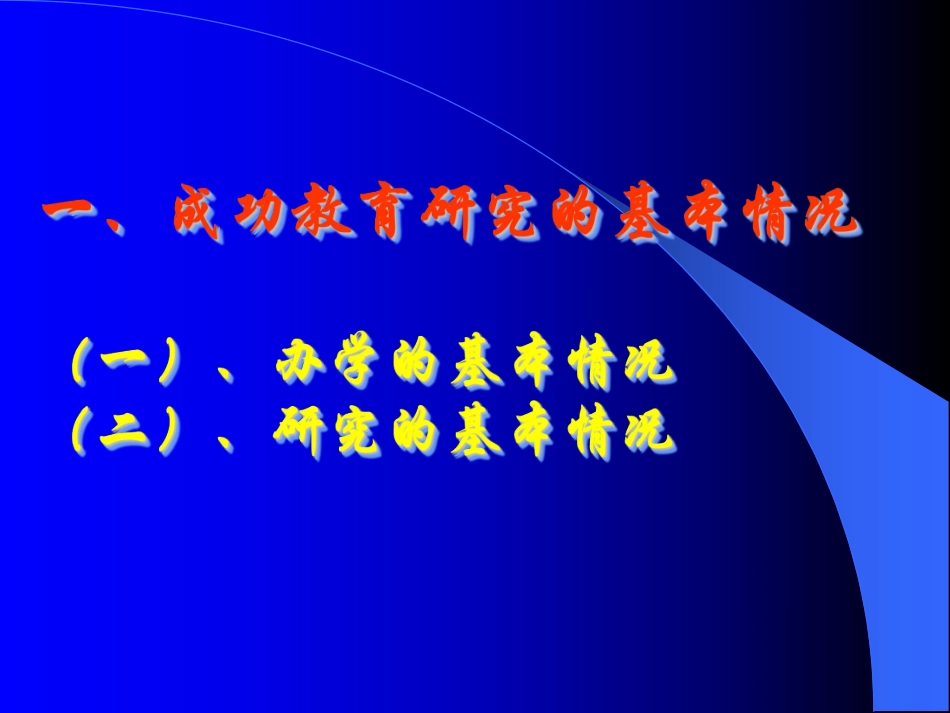 一、成功教育研究的基本情况

（一）、办学的基本情况
（二）、研究的基本情况